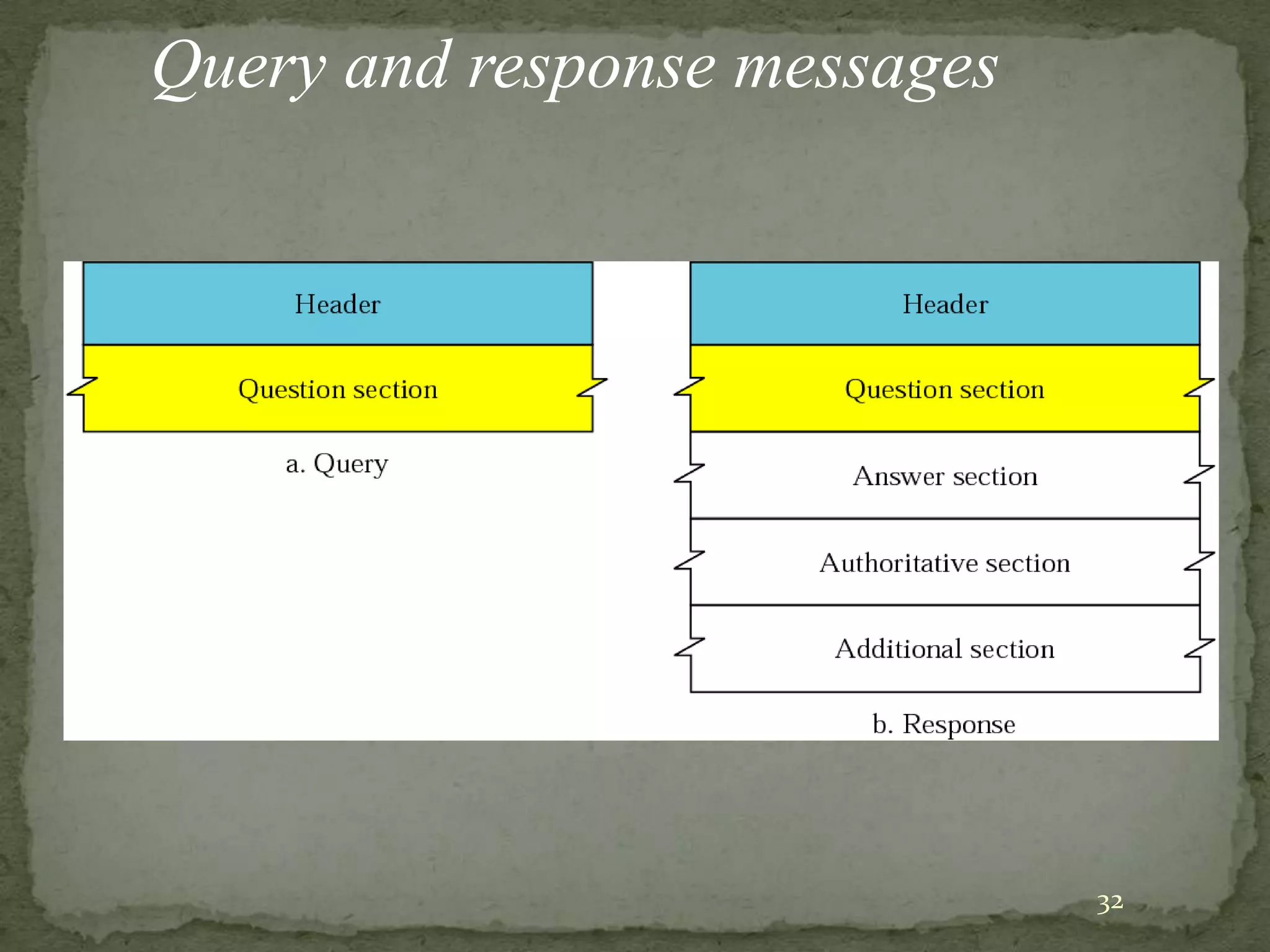 Query and response messages

Header

Question section

a. Query

Header

Question section

Answer section

Authoritative section

Additional section

b. Response

32